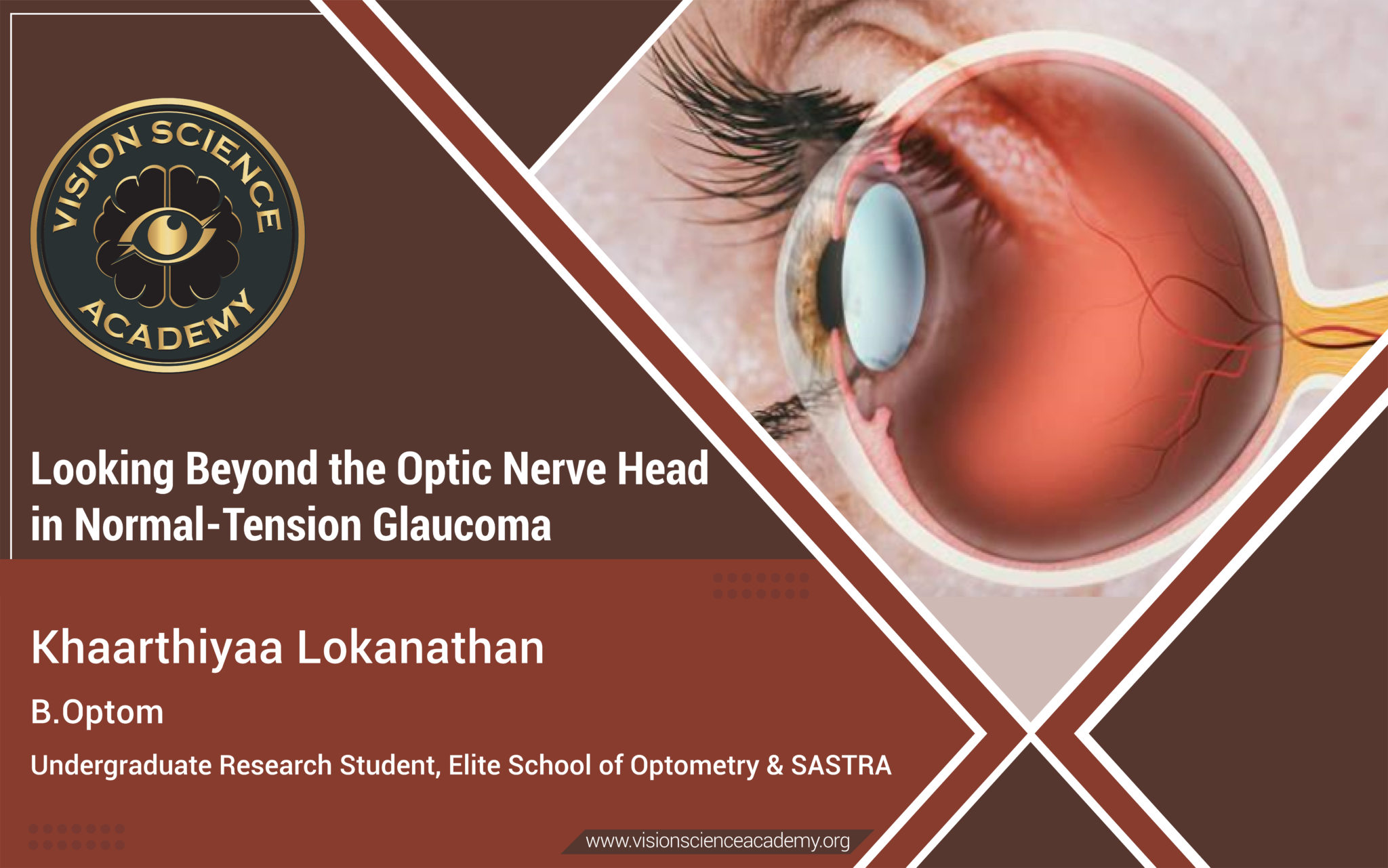 VISION SCIENCE ACADEMY

Looking Beyond the Optic Nerve Head in Normal-Tension Glaucoma

Khaarthiyaa Lokanathan

B.Optom

Undergraduate Research Student, Elite School of Optometry & SASTRA

www.visionscienceacademy.org